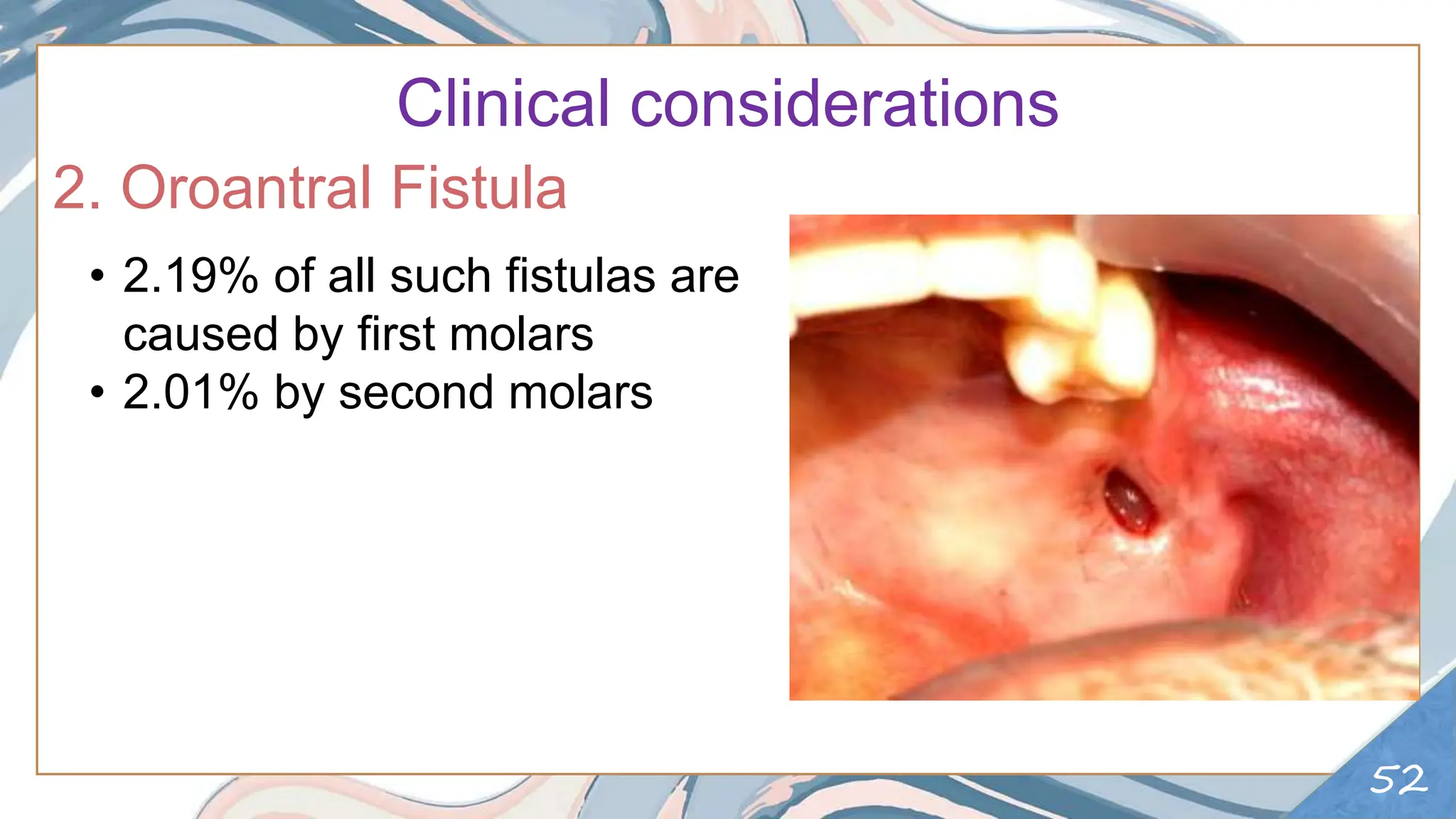 Clinical considerations

2. Oroantral Fistula

• 2.19% of all such fistulas are caused by first molars
• 2.01% by second molars

52